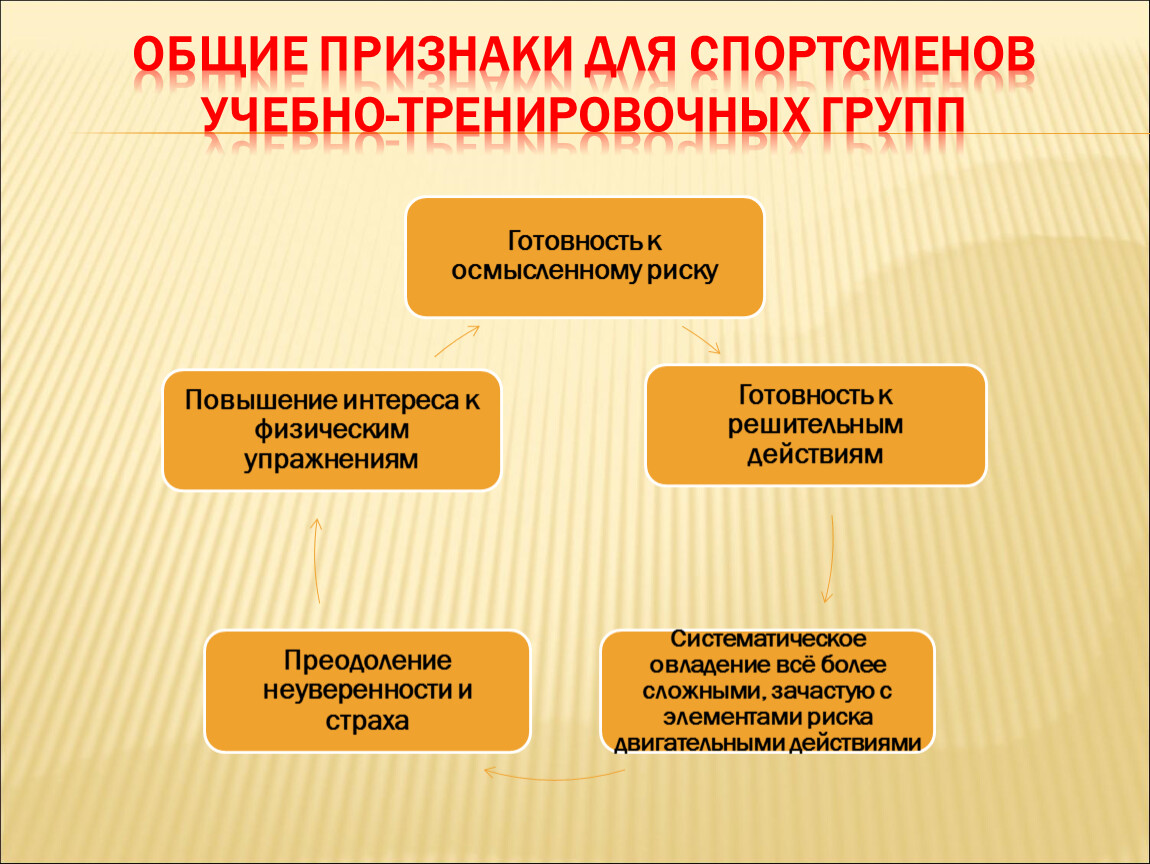 ОБЩИЕ ПРИЗНАКИ ДЛЯ СПОРТСМЕНОВ УЧЕБНО-ТРЕНИРОВОЧНЫХ ГРУПП

Готовность к осмысленному риску

Готовность к решительным действиям

Систематическое овладение всё более сложными, зачастую с элементами риска двигательными действиями

Преодоление неуверенности и страха

Повышение интереса к физическим упражнениям